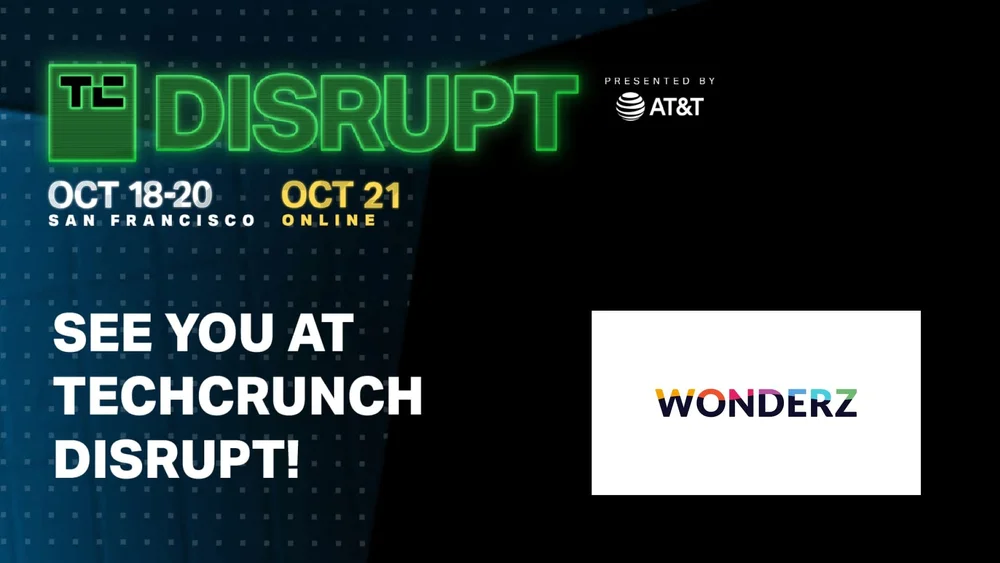 TC DISRUPT

PRESENTED BY
AT&T

OCT 18-20
SAN FRANCISCO

OCT 21
ONLINE

SEE YOU AT TECHCRUNCH DISRUPT!

WONDERZ